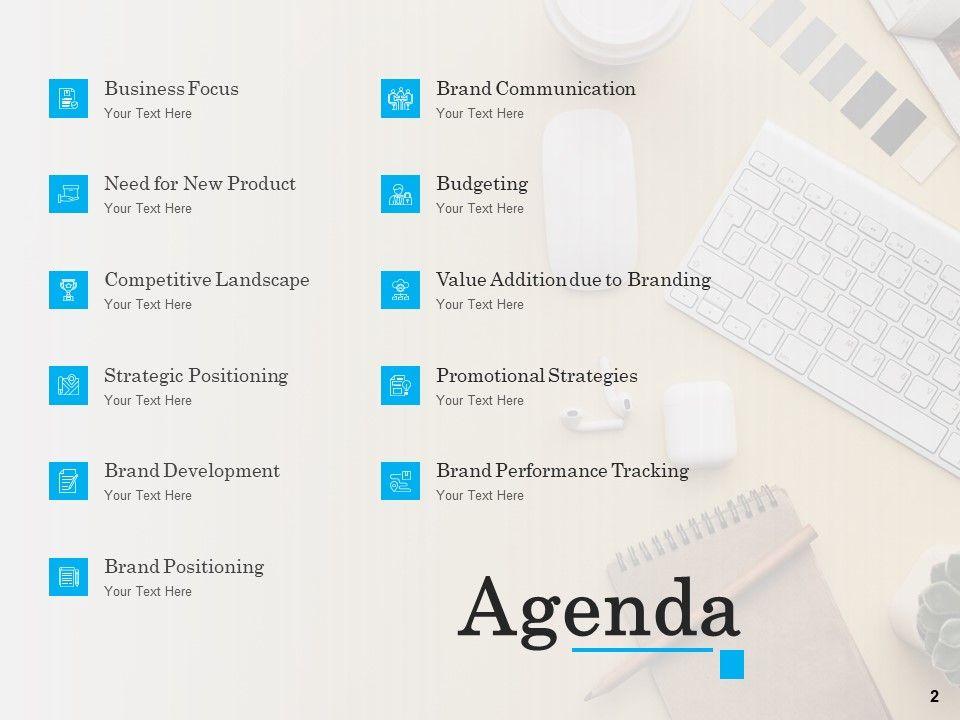 Business Focus
Your Text Here

Need for New Product
Your Text Here

Competitive Landscape
Your Text Here

Strategic Positioning
Your Text Here

Brand Development
Your Text Here

Brand Positioning
Your Text Here

Brand Communication
Your Text Here

Budgeting
Your Text Here

Value Addition due to Branding
Your Text Here

Promotional Strategies
Your Text Here

Brand Performance Tracking
Your Text Here

Agenda

2